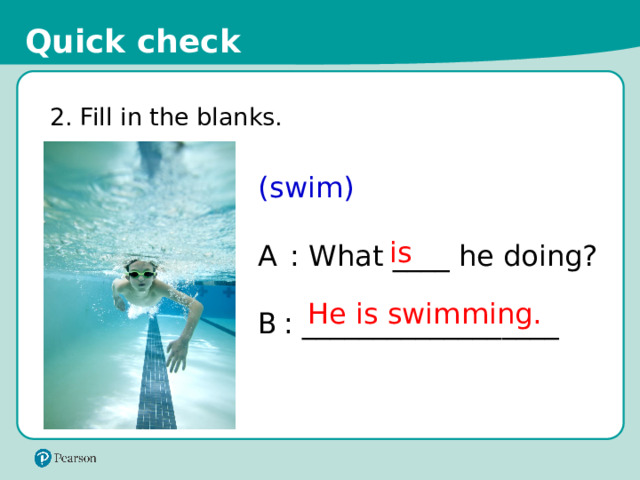 Quick check

2. Fill in the blanks.

(swim)

A : What is he doing?

B : He is swimming.

Pearson